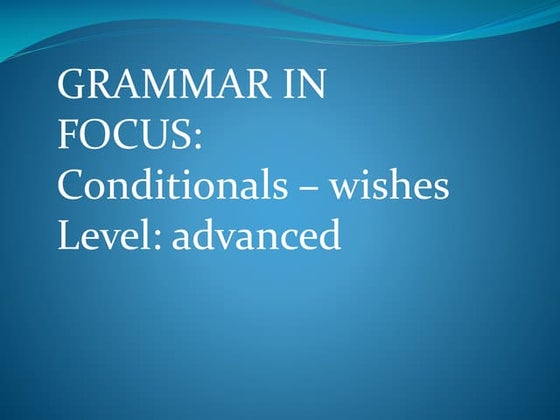 GRAMMAR IN FOCUS:
Conditionals – wishes
Level: advanced